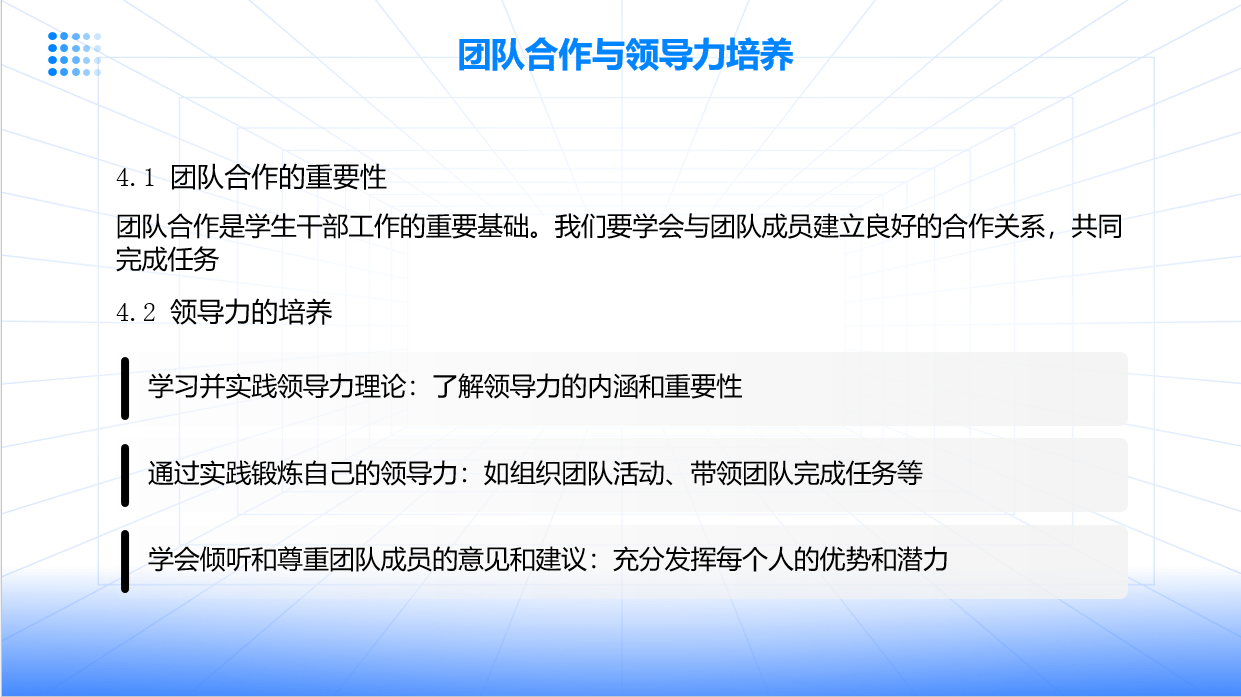 团队合作与领导力培养

4.1 团队合作的重要性

团队合作是学生干部工作的重要基础。我们要学会与团队成员建立良好的合作关系，共同完成任务

4.2 领导力的培养

学习并实践领导力理论：了解领导力的内涵和重要性

通过实践锻炼自己的领导力：如组织团队活动、带领团队完成任务等

学会倾听和尊重团队成员的意见和建议：充分发挥每个人的优势和潜力